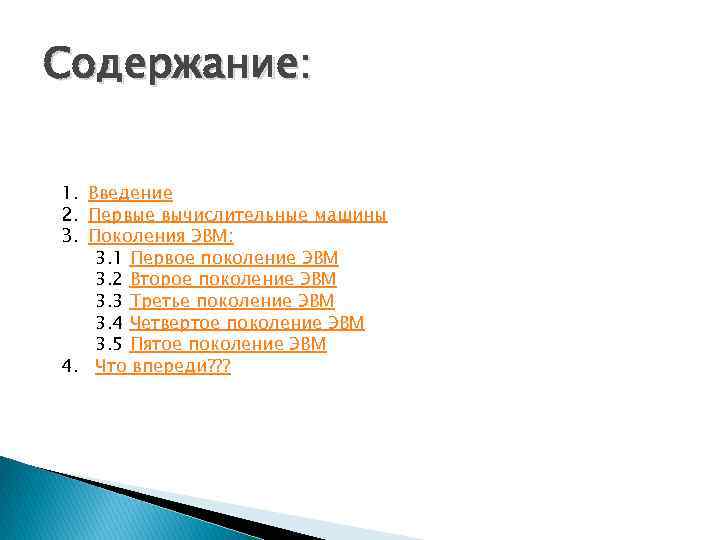 Содержание:

1. Введение
2. Первые вычислительные машины
3. Поколения ЭВМ:
3.1 Первое поколение ЭВМ
3.2 Второе поколение ЭВМ
3.3 Третье поколение ЭВМ
3.4 Четвертое поколение ЭВМ
3.5 Пятое поколение ЭВМ
4. Что впереди???